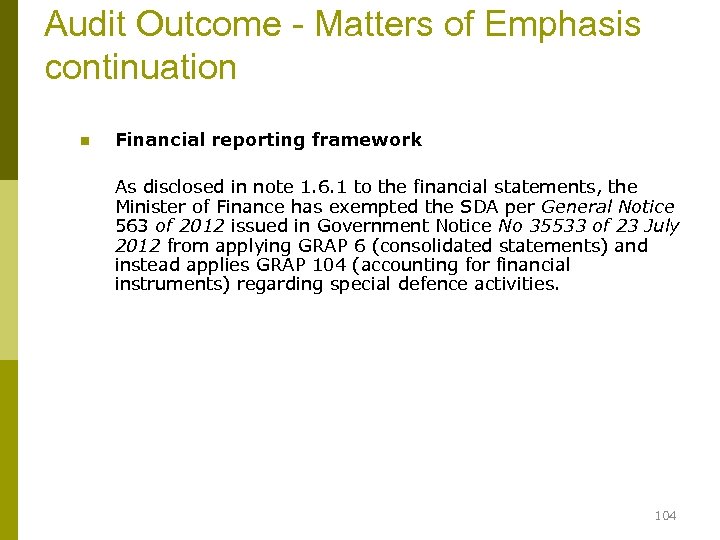 Audit Outcome - Matters of Emphasis continuation

Financial reporting framework

As disclosed in note 1.6.1 to the financial statements, the Minister of Finance has exempted the SDA per General Notice 563 of 2012 issued in Government Notice No 35533 of 23 July 2012 from applying GRAP 6 (consolidated statements) and instead applies GRAP 104 (accounting for financial instruments) regarding special defence activities.

104